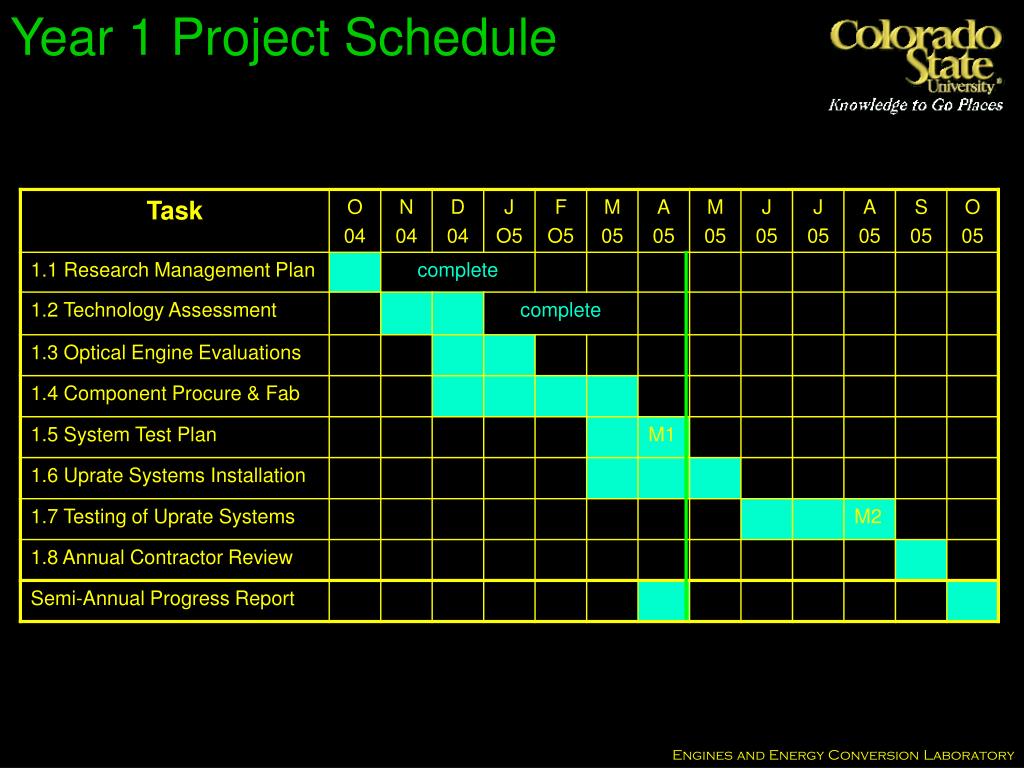 Year 1 Project Schedule

Colorado State University
Knowledge to Go Places

| Task | O 04 | N 04 | D 04 | J O5 | F O5 | M 05 | A 05 | M 05 | J 05 | J 05 | A 05 | S 05 | O 05 |
|---|---|---|---|---|---|---|---|---|---|---|---|---|---|
| 1.1 Research Management Plan | | complete | | | | | | | | | | | |
| 1.2 Technology Assessment | | | | complete | | | | | | | | | |
| 1.3 Optical Engine Evaluations | | | | | | | | | | | | | |
| 1.4 Component Procure & Fab | | | | | | | | | | | | | |
| 1.5 System Test Plan | | | | | | | M1 | | | | | | |
| 1.6 Uprate Systems Installation | | | | | | | | | | | | | |
| 1.7 Testing of Uprate Systems | | | | | | | | | | | M2 | | |
| 1.8 Annual Contractor Review | | | | | | | | | | | | | |
| Semi-Annual Progress Report | | | | | | | | | | | | | |

Engines and Energy Conversion Laboratory